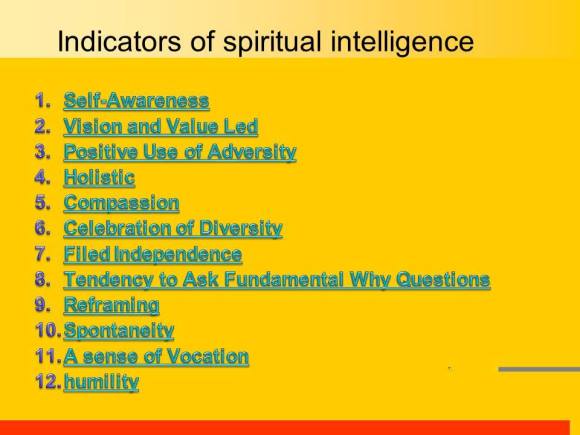 Indicators of spiritual intelligence

1. Self-Awareness
2. Vision and Value Led
3. Positive Use of Adversity
4. Holistic
5. Compassion
6. Celebration of Diversity
7. Filed Independence
8. Tendency to Ask Fundamental Why Questions
9. Reframing
10. Spontaneity
11. A sense of Vocation
12. humility